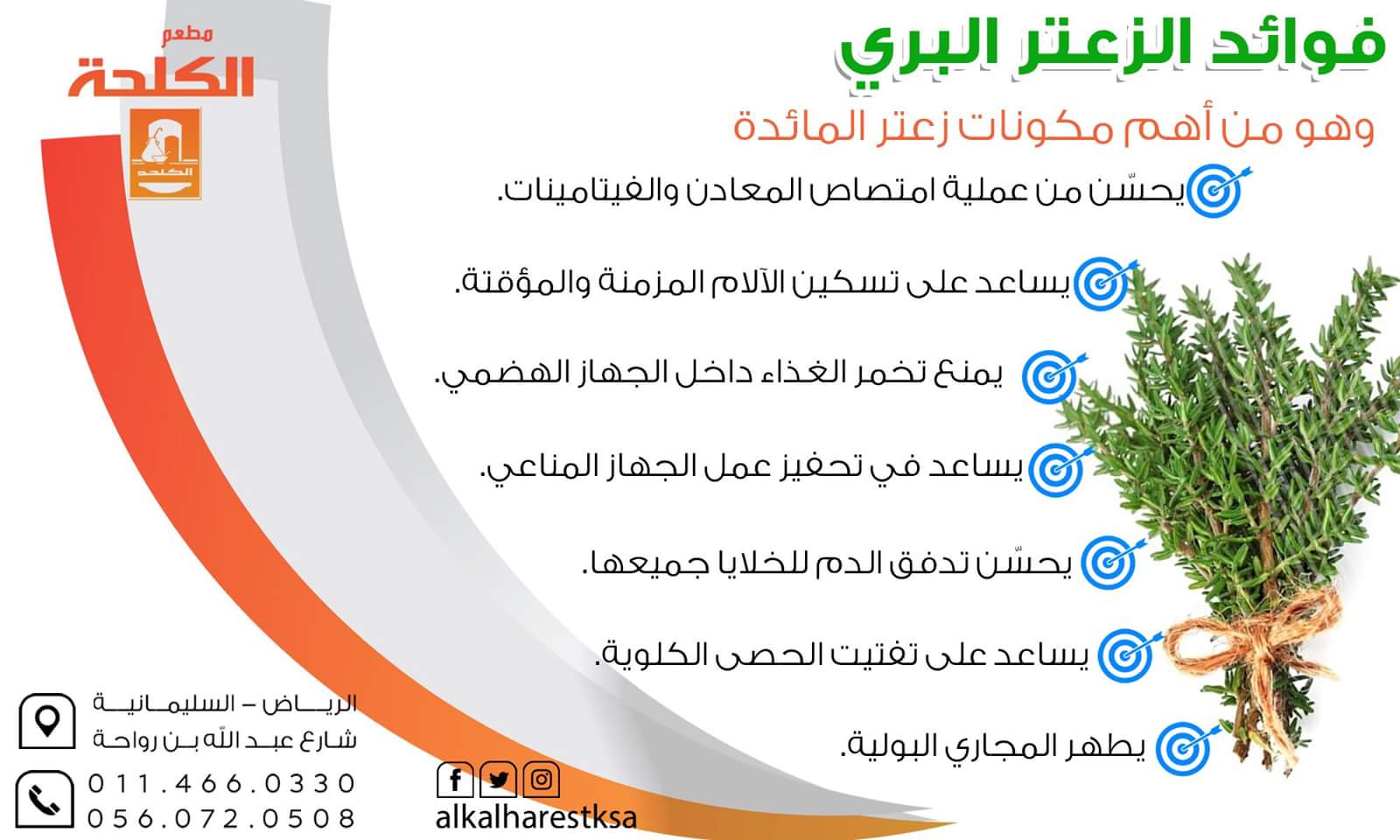 مطعم
الكلحة
الكلحة

فوائد الزعتر البري

وهو من أهم مكونات زعتر المائدة

يحسّن من عملية امتصاص المعادن والفيتامينات.

يساعد على تسكين الآلام المزمنة والمؤقتة.

يمنع تخمر الغذاء داخل الجهاز الهضمي.

يساعد في تحفيز عمل الجهاز المناعي.

يحسّن تدفق الدم للخلايا جميعها.

يساعد على تفتيت الحصى الكلوية.

يطهر المجاري البولية.

الرياض – السليمانية
شارع عبد الله بن رواحة

011.466.0330
056.072.0508

alkalharestksa